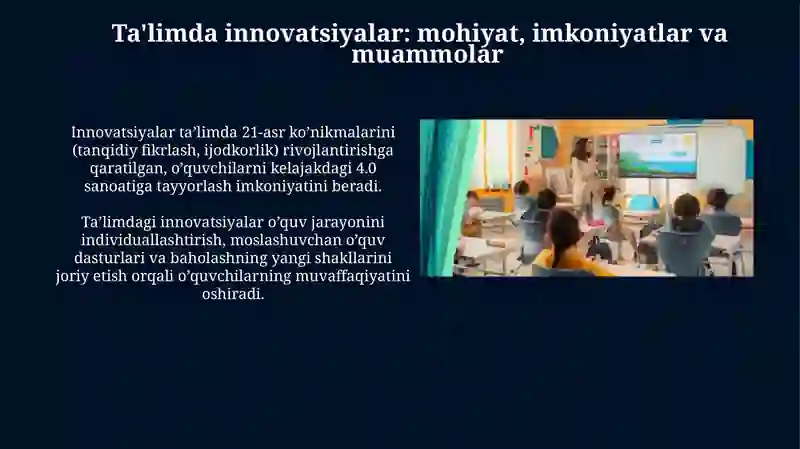 Ta'limda innovatsiyalar: mohiyat, imkoniyatlar va muammolar

Innovatsiyalar ta’limda 21-asr ko’nikmalarini (tanqidiy fikrlash, ijodkorlik) rivojlantirishga qaratilgan, o’quvchilarni kelajakdagi 4.0 sanoatiga tayyorlash imkoniyatini beradi.

Ta’limdagi innovatsiyalar o’quv jarayonini individuallashtirish, moslashuvchan o’quv dasturlari va baholashning yangi shakllarini joriy etish orqali o’quvchilarning muvaffaqiyatini oshiradi.